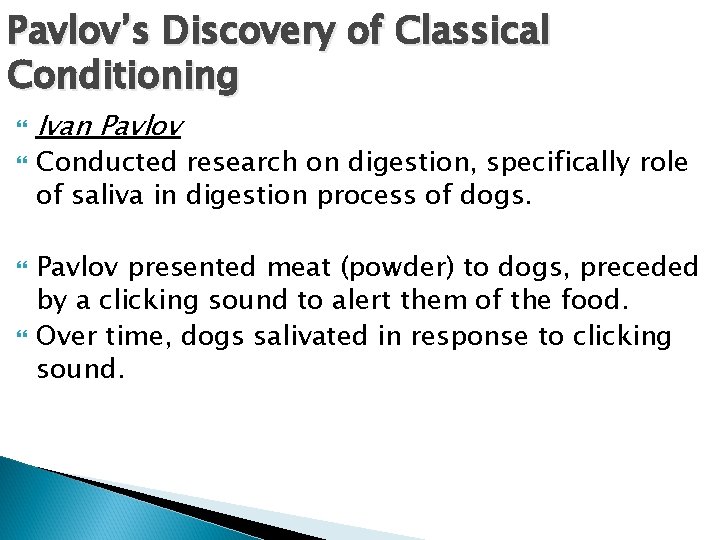 Pavlov's Discovery of Classical Conditioning

Ivan Pavlov

Conducted research on digestion, specifically role of saliva in digestion process of dogs.

Pavlov presented meat (powder) to dogs, preceded by a clicking sound to alert them of the food.

Over time, dogs salivated in response to clicking sound.